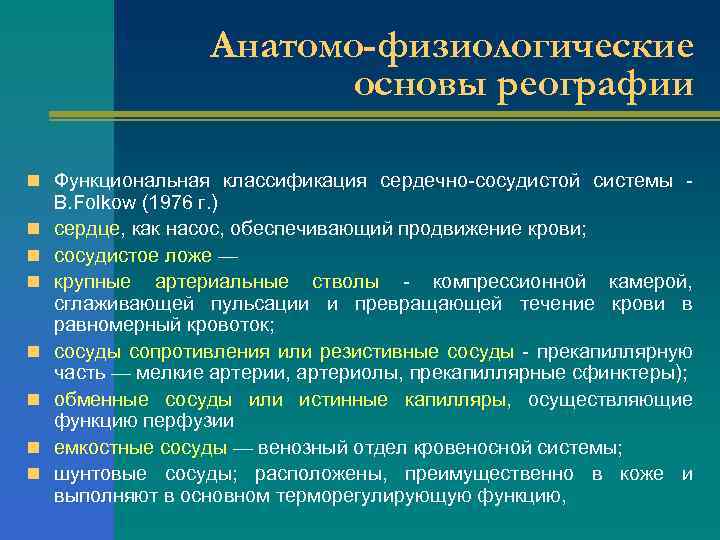 Анатомо-физиологические основы реографии

Функциональная классификация сердечно-сосудистой системы - B.Folkow (1976 г.)

сердце, как насос, обеспечивающий продвижение крови;

сосудистое ложе —

крупные артериальные стволы - компрессионной камерой, сглаживающей пульсации и превращающей течение крови в равномерный кровоток;

сосуды сопротивления или резистивные сосуды - прекапиллярную часть — мелкие артерии, артериолы, прекапиллярные сфинктеры);

обменные сосуды или истинные капилляры, осуществляющие функцию перфузии

емкостные сосуды — венозный отдел кровеносной системы;

шунтовые сосуды; расположены, преимущественно в коже и выполняют в основном терморегулирующую функцию,